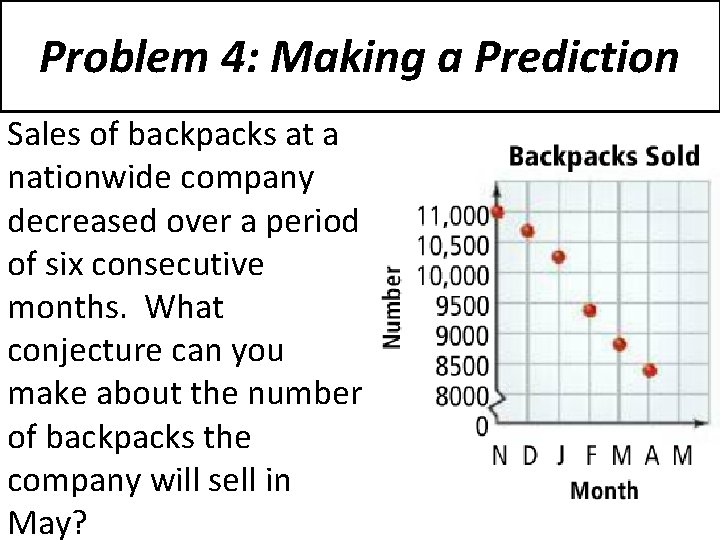 Problem 4: Making a Prediction

Sales of backpacks at a nationwide company decreased over a period of six consecutive months. What conjecture can you make about the number of backpacks the company will sell in May?

Backpacks Sold

Number

11,000
10,500
10,000
9500
9000
8500
8000
0

N D J F M A M

Month